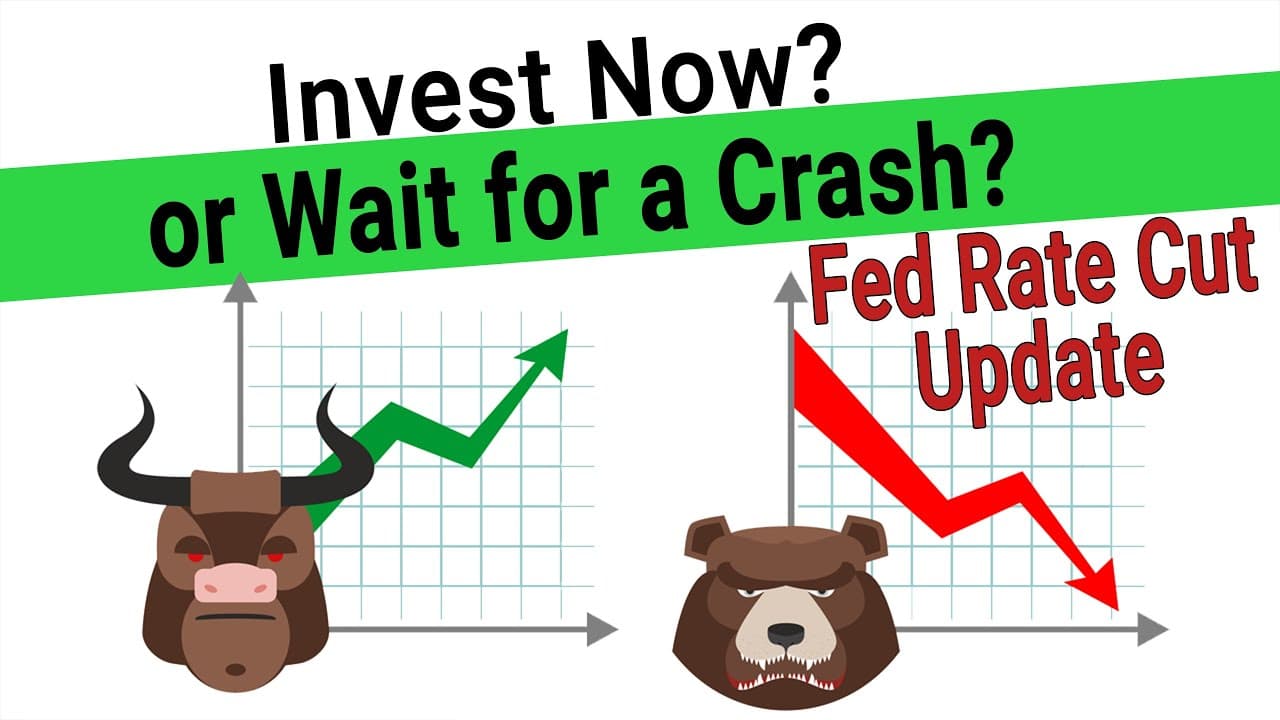 Invest Now?
or Wait for a Crash?

Fed Rate Cut
Update